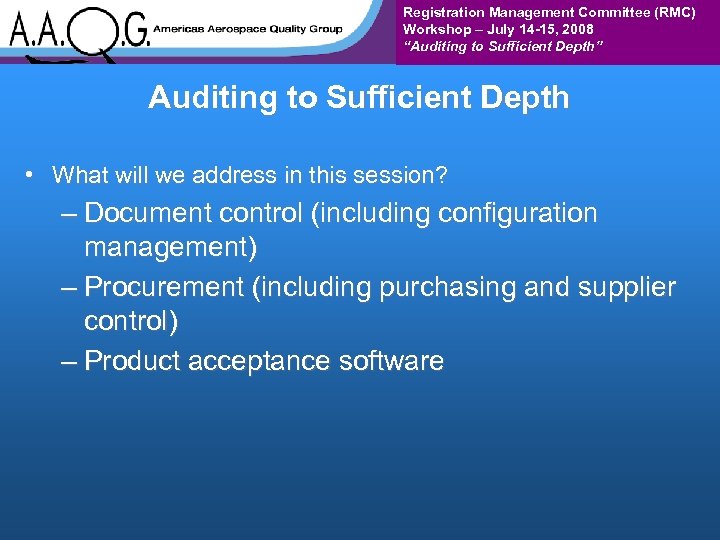 A.A.Q.G. Americas Aerospace Quality Group

Registration Management Committee (RMC)
Workshop – July 14-15, 2008
"Auditing to Sufficient Depth"

Auditing to Sufficient Depth

• What will we address in this session?
– Document control (including configuration management)
– Procurement (including purchasing and supplier control)
– Product acceptance software